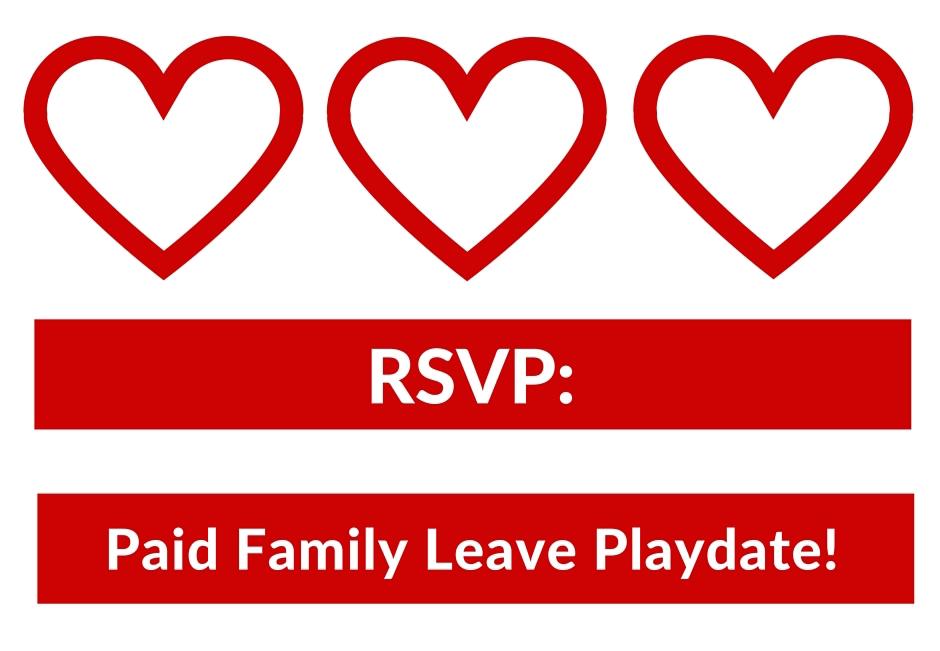 RSVP:

Paid Family Leave Playdate!